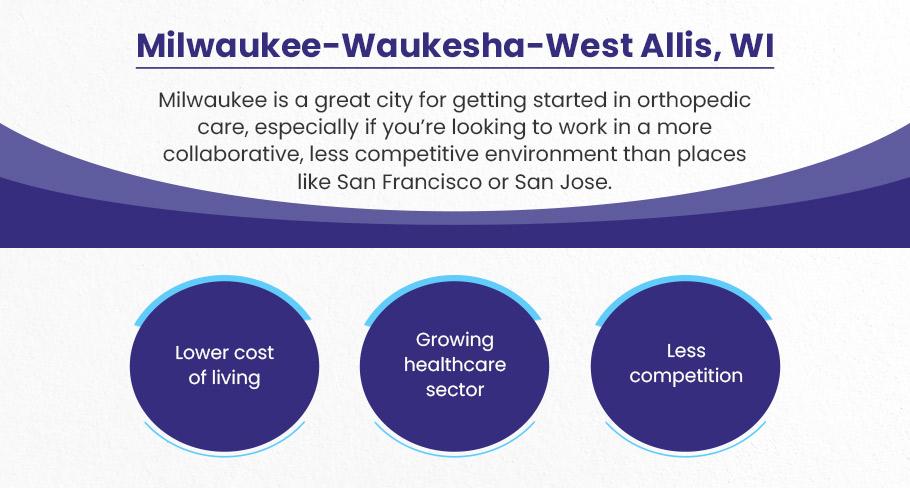 Milwaukee-Waukesha-West Allis, WI

Milwaukee is a great city for getting started in orthopedic care, especially if you're looking to work in a more collaborative, less competitive environment than places like San Francisco or San Jose.

Lower cost of living

Growing healthcare sector

Less competition